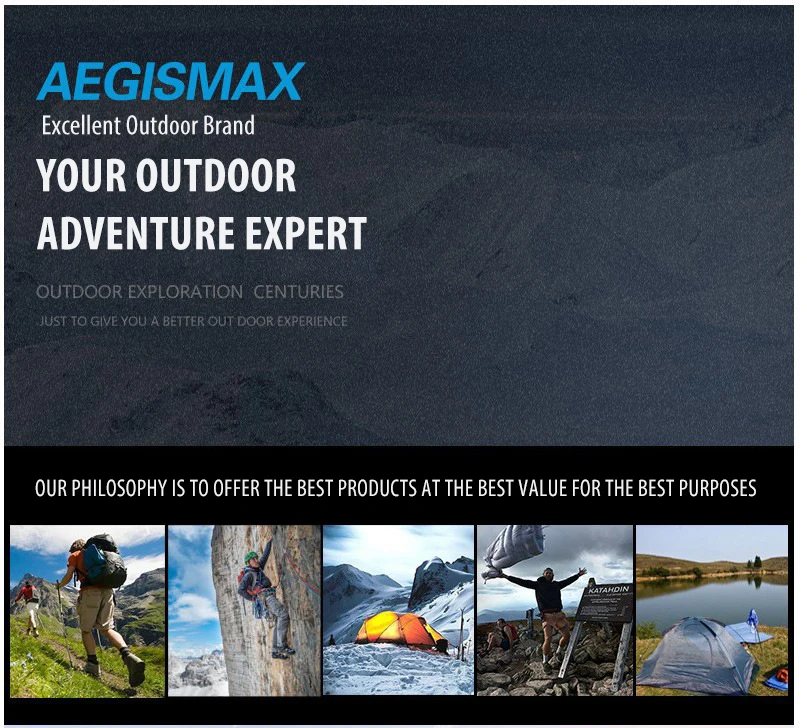 AEGISMAX
Excellent Outdoor Brand
YOUR OUTDOOR ADVENTURE EXPERT

OUTDOOR EXPLORATION CENTURIES
JUST TO GIVE YOU A BETTER OUT DOOR EXPERIENCE

OUR PHILOSOPHY IS TO OFFER THE BEST PRODUCTS AT THE BEST VALUE FOR THE BEST PURPOSES

KATAHDIN